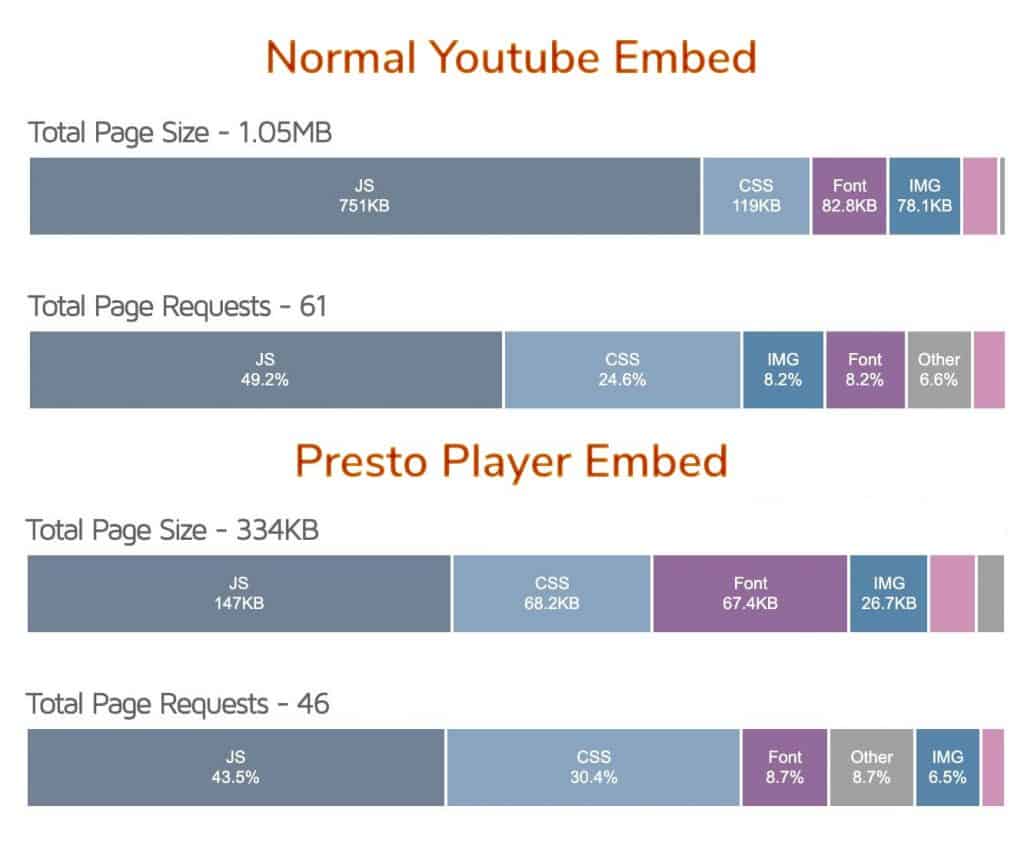 Normal Youtube Embed

Total Page Size - 1.05MB

JS
751KB

CSS
119KB

Font
82.8KB

IMG
78.1KB

Total Page Requests - 61

JS
49.2%

CSS
24.6%

IMG
8.2%

Font
8.2%

Other
6.6%

Presto Player Embed

Total Page Size - 334KB

JS
147KB

CSS
68.2KB

Font
67.4KB

IMG
26.7KB

Total Page Requests - 46

JS
43.5%

CSS
30.4%

Font
8.7%

Other
8.7%

IMG
6.5%